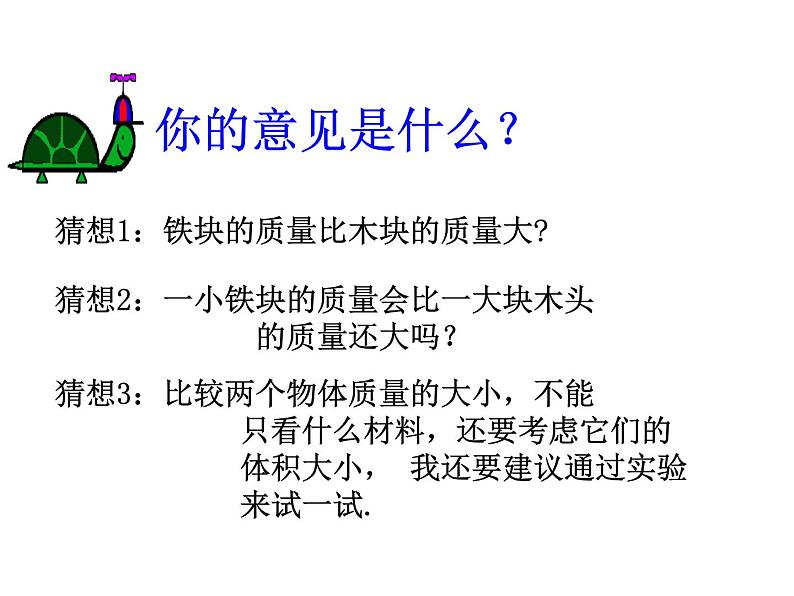 你的意见是什么？

猜想1：铁块的质量比木块的质量大?

猜想2：一小铁块的质量会比一大块木头的质量还大吗？

猜想3：比较两个物体质量的大小，不能只看什么材料，还要考虑它们的体积大小， 我还要建议通过实验来试一试.